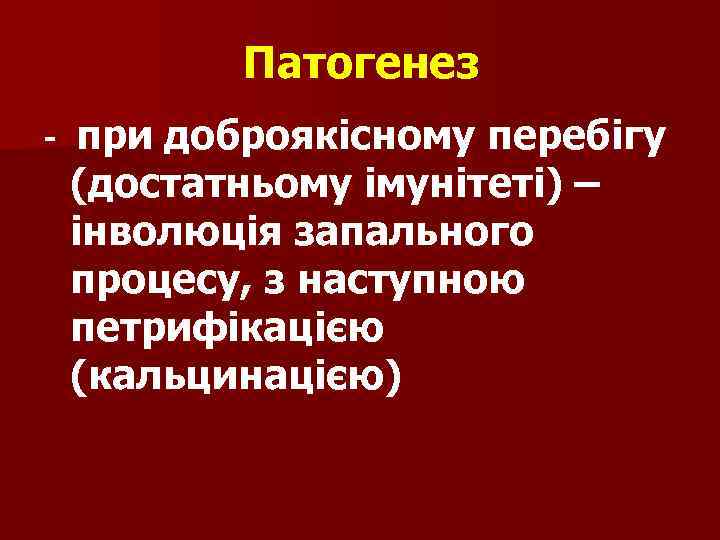 Патогенез

- при доброякісному перебігу (достатньому імунітеті) – інволюція запального процесу, з наступною петрифікацією (кальцинацією)